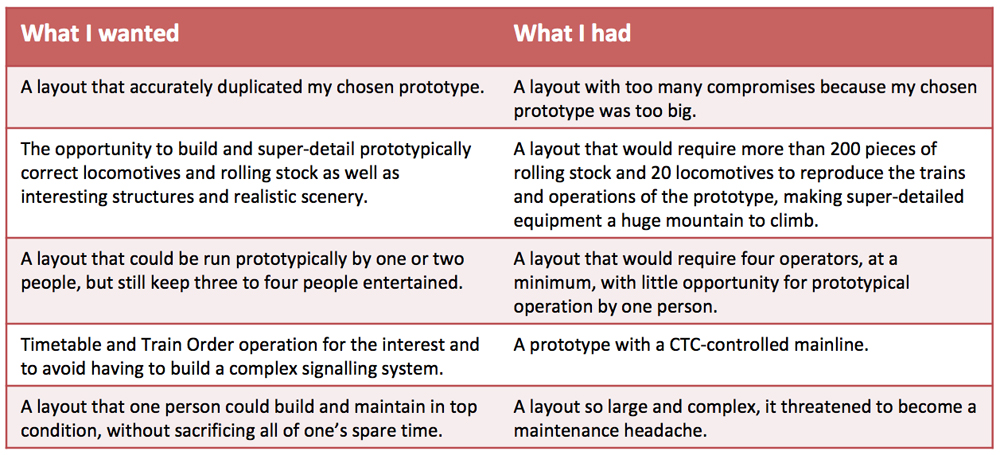 | What I wanted | What I had |
|---|---|
| A layout that accurately duplicated my chosen prototype. | A layout with too many compromises because my chosen prototype was too big. |
| The opportunity to build and super-detail prototypically correct locomotives and rolling stock as well as interesting structures and realistic scenery. | A layout that would require more than 200 pieces of rolling stock and 20 locomotives to reproduce the trains and operations of the prototype, making super-detailed equipment a huge mountain to climb. |
| A layout that could be run prototypically by one or two people, but still keep three to four people entertained. | A layout that would require four operators, at a minimum, with little opportunity for prototypical operation by one person. |
| Timetable and Train Order operation for the interest and to avoid having to build a complex signalling system. | A prototype with a CTC-controlled mainline. |
| A layout that one person could build and maintain in top condition, without sacrificing all of one's spare time. | A layout so large and complex, it threatened to become a maintenance headache. |